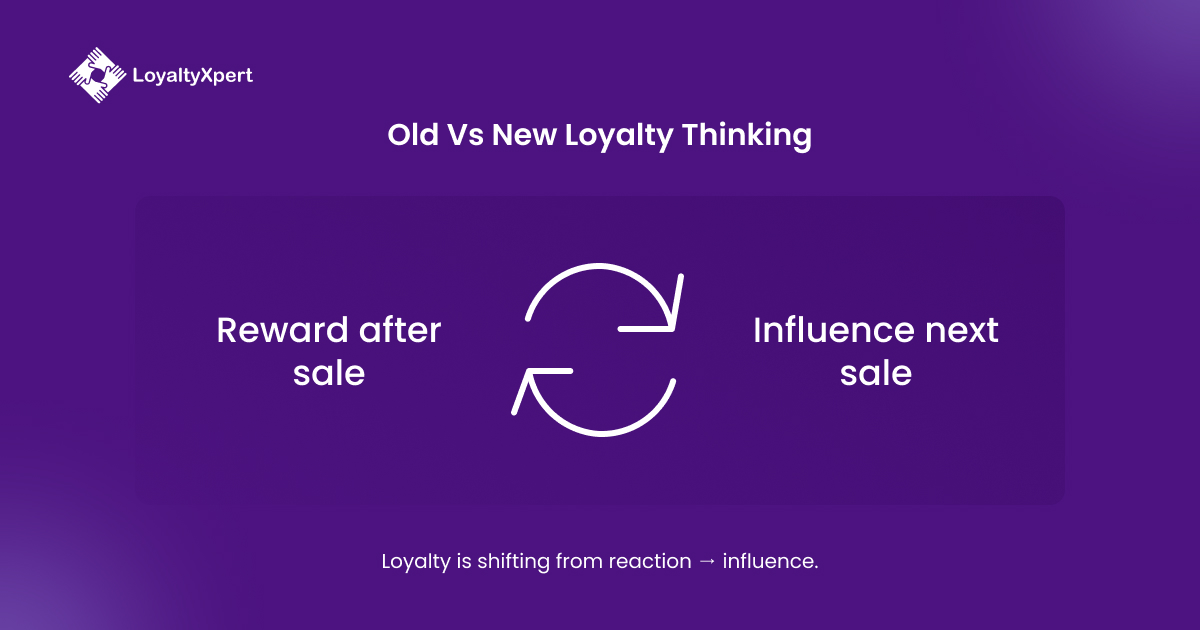 LoyaltyXpert

Old Vs New Loyalty Thinking

Reward after sale

Influence next sale

Loyalty is shifting from reaction → influence.